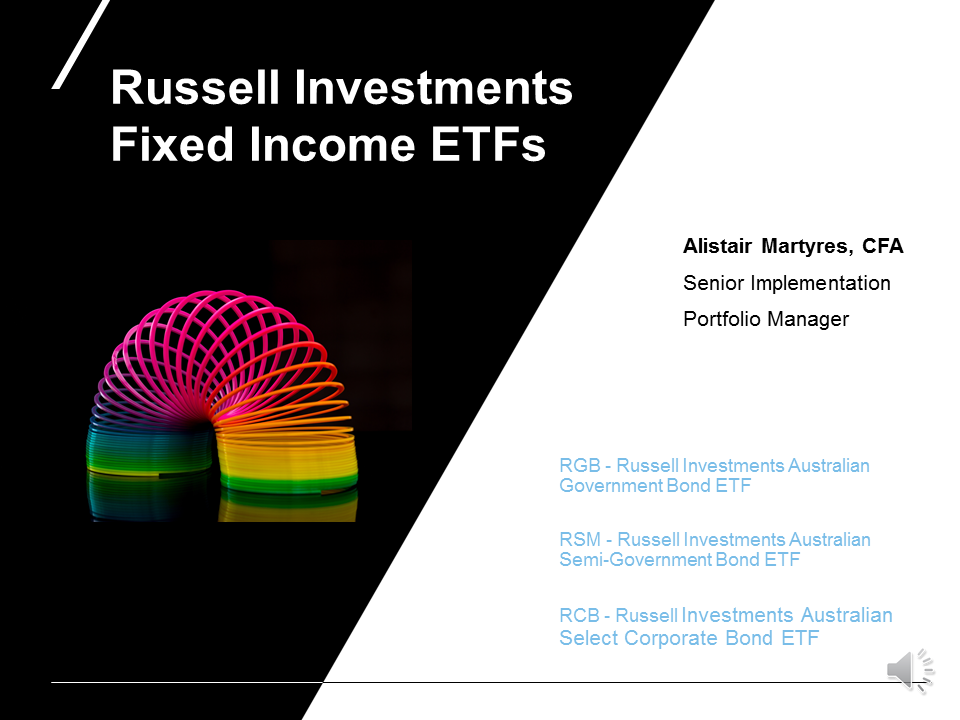 Russell Investments Fixed Income ETFs

Alistair Martyres, CFA
Senior Implementation
Portfolio Manager

RGB - Russell Investments Australian Government Bond ETF

RSM - Russell Investments Australian Semi-Government Bond ETF

RCB - Russell Investments Australian Select Corporate Bond ETF